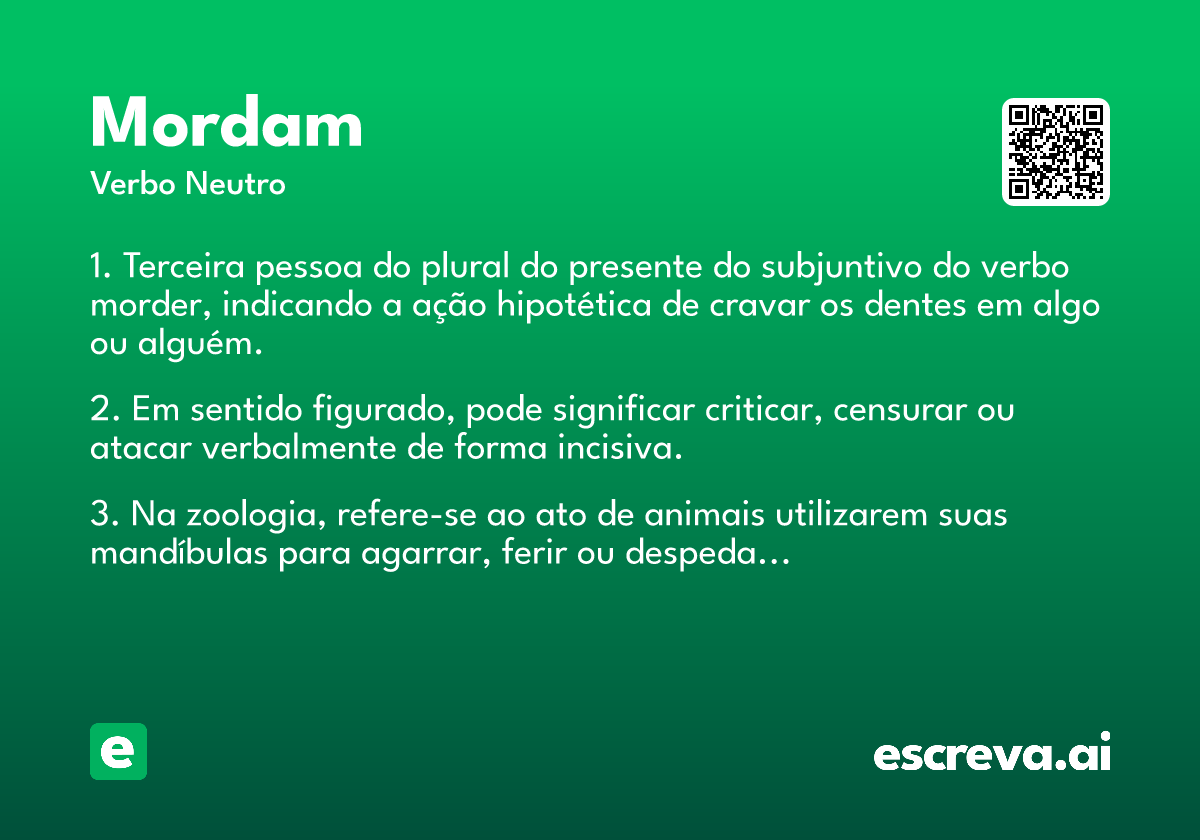 Mordam
Verbo Neutro

1. Terceira pessoa do plural do presente do subjuntivo do verbo morder, indicando a ação hipotética de cravar os dentes em algo ou alguém.

2. Em sentido figurado, pode significar criticar, censurar ou atacar verbalmente de forma incisiva.

3. Na zoologia, refere-se ao ato de animais utilizarem suas mandíbulas para agarrar, ferir ou despeda...

e

escreva.ai